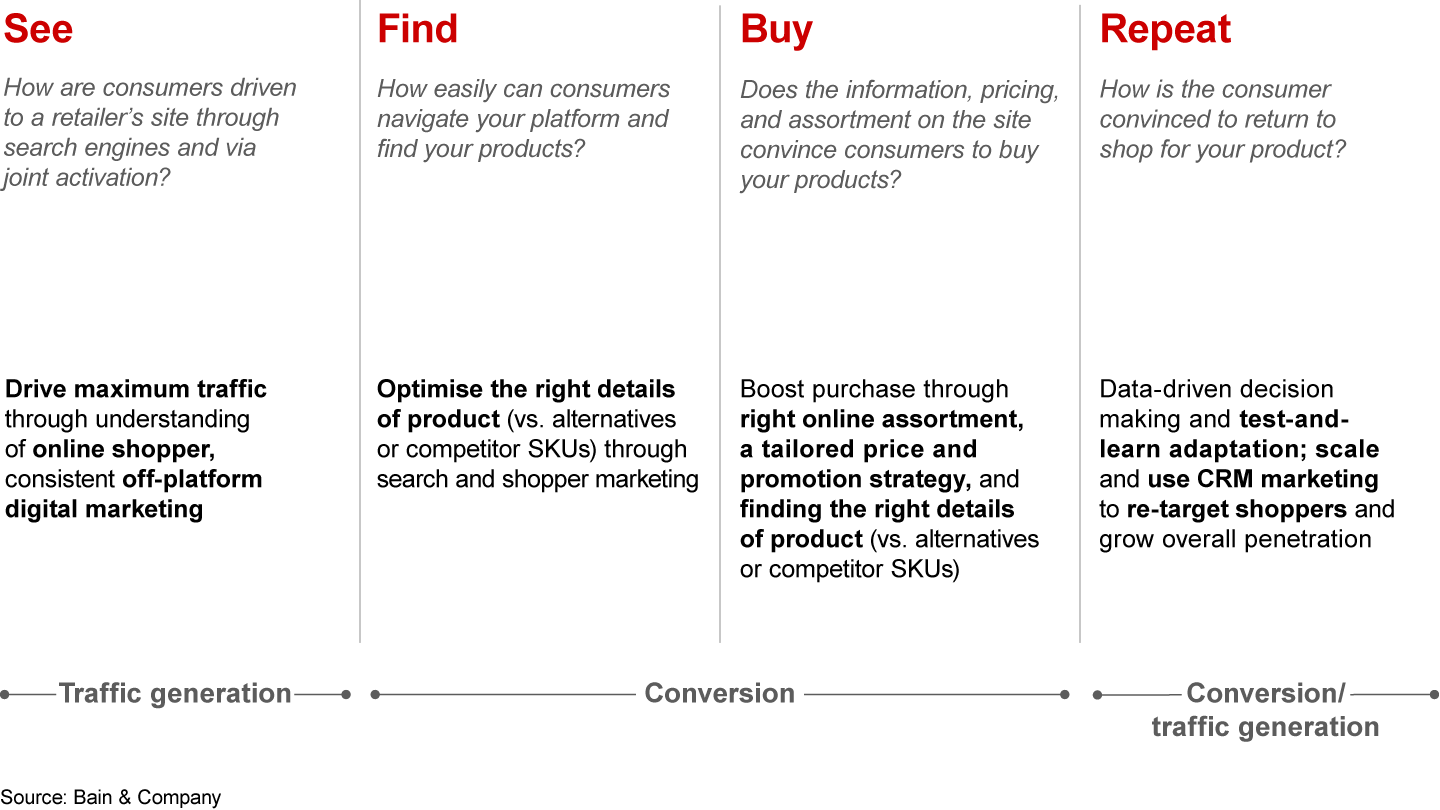 See

How are consumers driven to a retailer's site through search engines and via joint activation?

Drive maximum traffic through understanding of online shopper, consistent off-platform digital marketing

Find

How easily can consumers navigate your platform and find your products?

Optimise the right details of product (vs. alternatives or competitor SKUs) through search and shopper marketing

Buy

Does the information, pricing, and assortment on the site convince consumers to buy your products?

Boost purchase through right online assortment, a tailored price and promotion strategy, and finding the right details of product (vs. alternatives or competitor SKUs)

Repeat

How is the consumer convinced to return to shop for your product?

Data-driven decision making and test-and-learn adaptation; scale and use CRM marketing to re-target shoppers and grow overall penetration

Traffic generation

Conversion

Conversion/ traffic generation

Source: Bain & Company